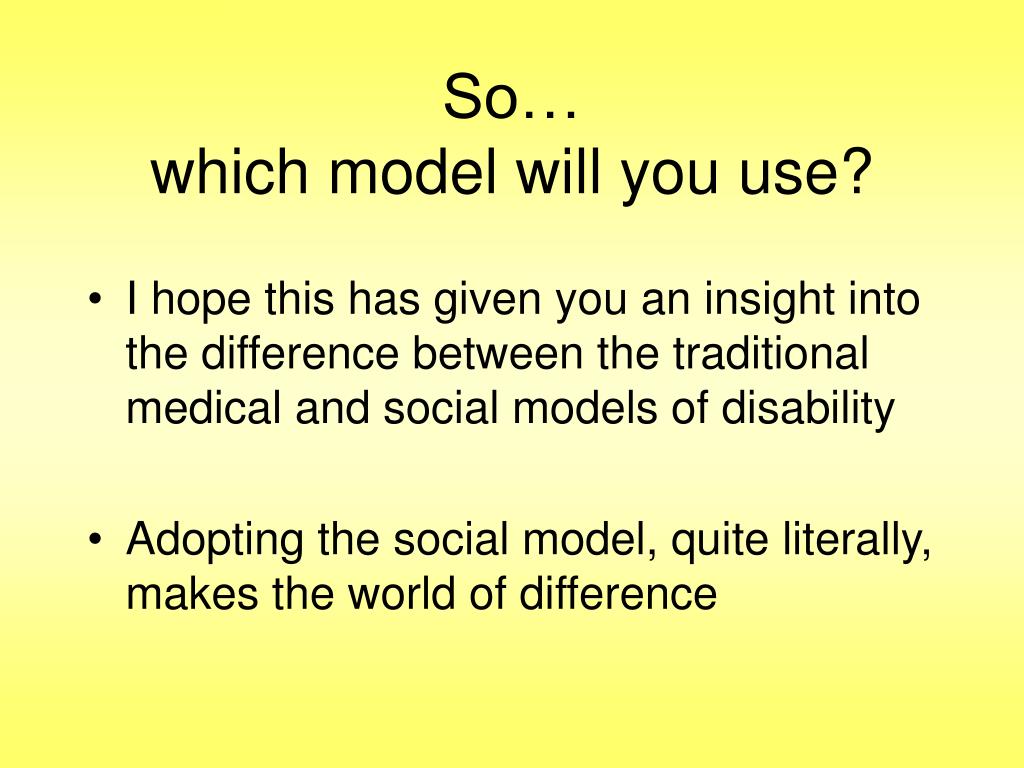 So…
which model will you use?

• I hope this has given you an insight into the difference between the traditional medical and social models of disability

• Adopting the social model, quite literally, makes the world of difference